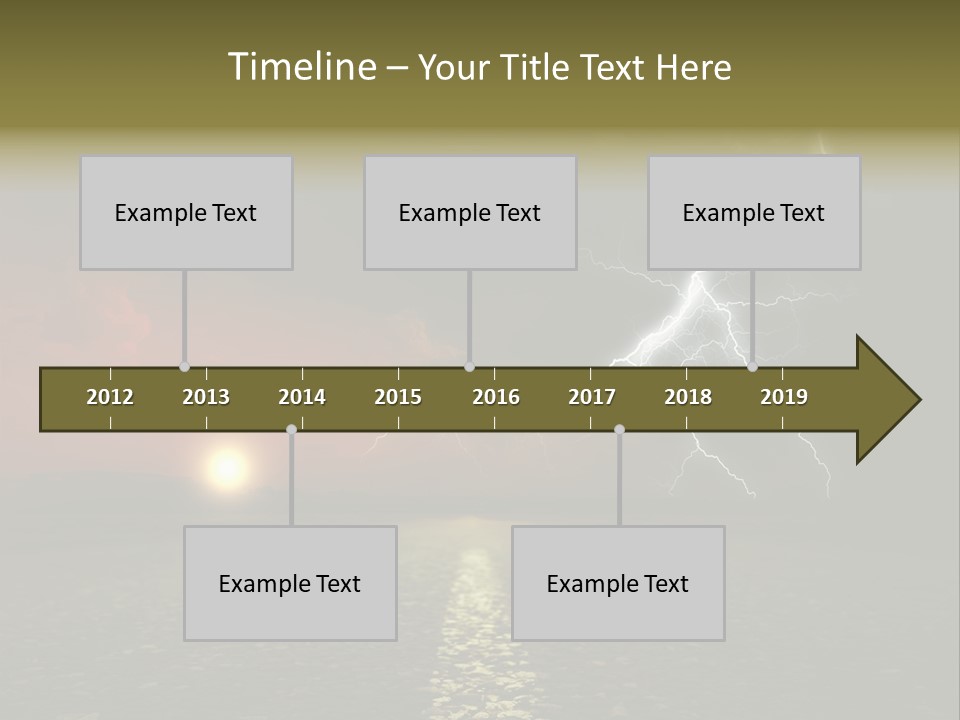 Timeline – Your Title Text Here

Example Text

Example Text

Example Text

2012 2013 2014 2015 2016 2017 2018 2019

Example Text

Example Text